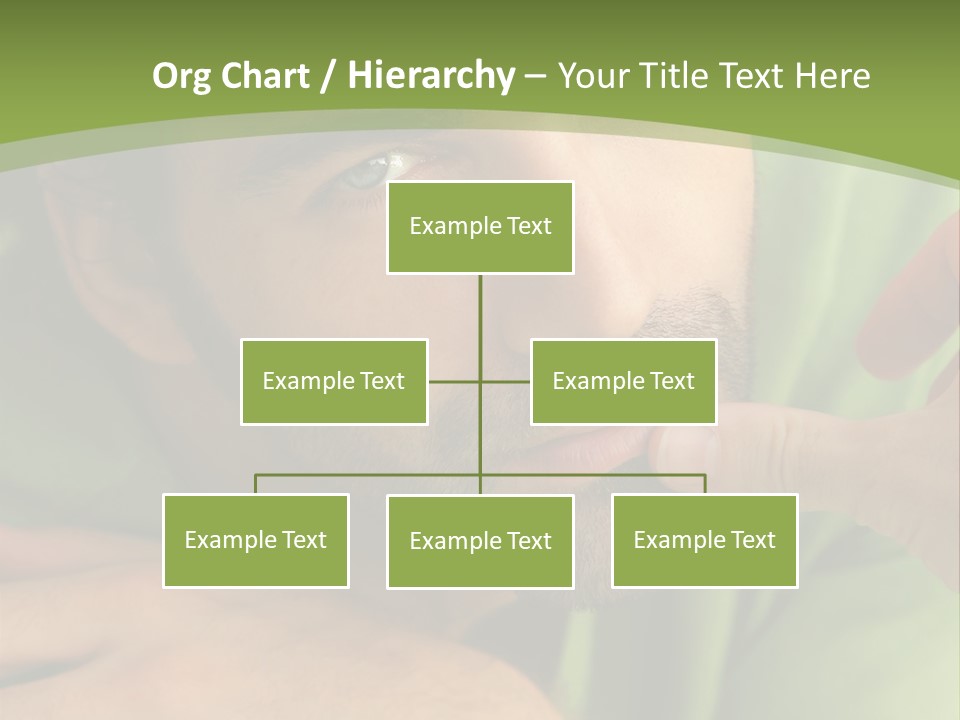 Org Chart / Hierarchy – Your Title Text Here

Example Text

Example Text

Example Text

Example Text

Example Text

Example Text